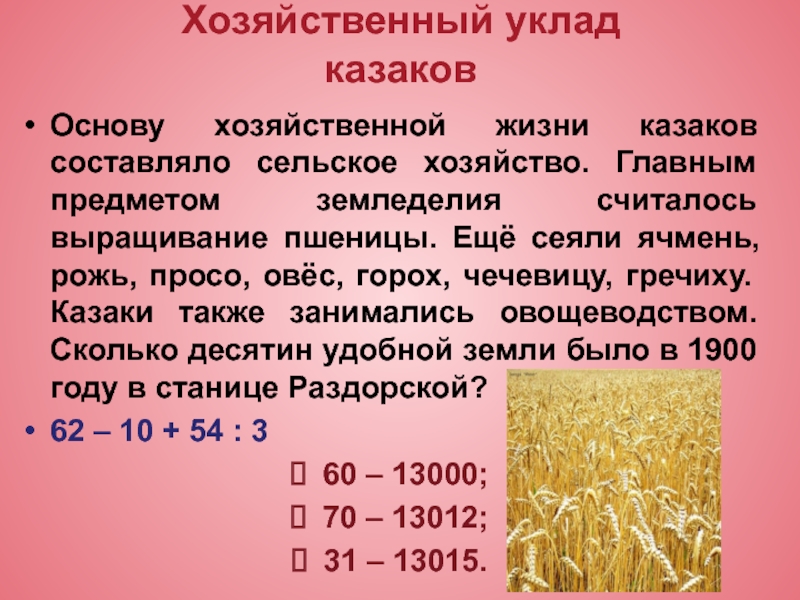 Хозяйственный уклад казаков

• Основу хозяйственной жизни казаков составляло сельское хозяйство. Главным предметом земледелия считалось выращивание пшеницы. Ещё сеяли ячмень, рожь, просо, овёс, горох, чечевицу, гречиху. Казаки также занимались овощеводством. Сколько десятин удобной земли было в 1900 году в станице Раздорской?

• 62 – 10 + 54 : 3

60 – 13000;

70 – 13012;

31 – 13015.